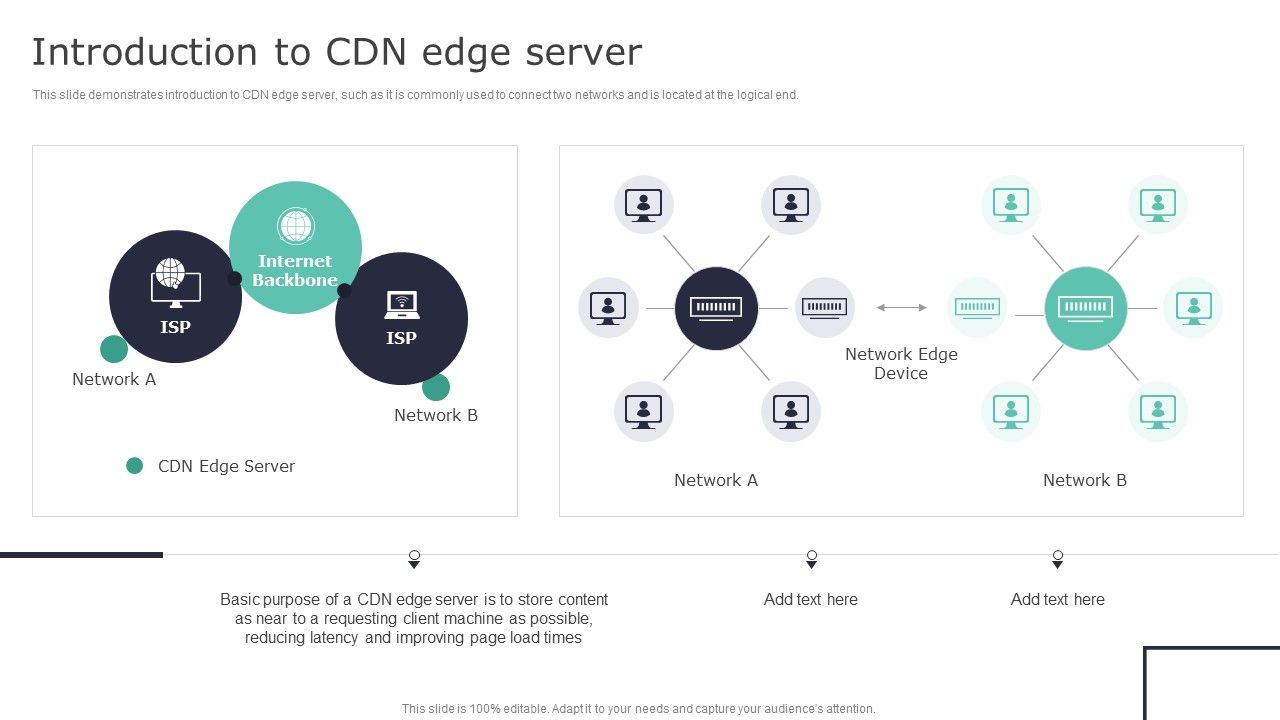 Introduction to CDN edge server

This slide demonstrates introduction to CDN edge server, such as it is commonly used to connect two networks and is located at the logical end.

Internet Backbone

ISP

ISP

Network A

Network B

CDN Edge Server

Network Edge Device

Network A

Network B

Basic purpose of a CDN edge server is to store content as near to a requesting client machine as possible, reducing latency and improving page load times

Add text here

Add text here

This slide is 100% editable. Adapt it to your needs and capture your audience's attention.